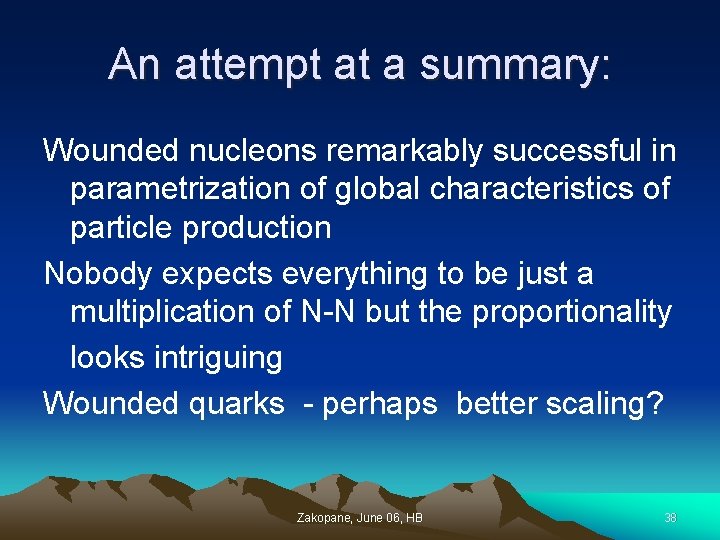 An attempt at a summary:

Wounded nucleons remarkably successful in parametrization of global characteristics of particle production

Nobody expects everything to be just a multiplication of N-N but the proportionality looks intriguing

Wounded quarks - perhaps better scaling?

Zakopane, June 06, HB

38